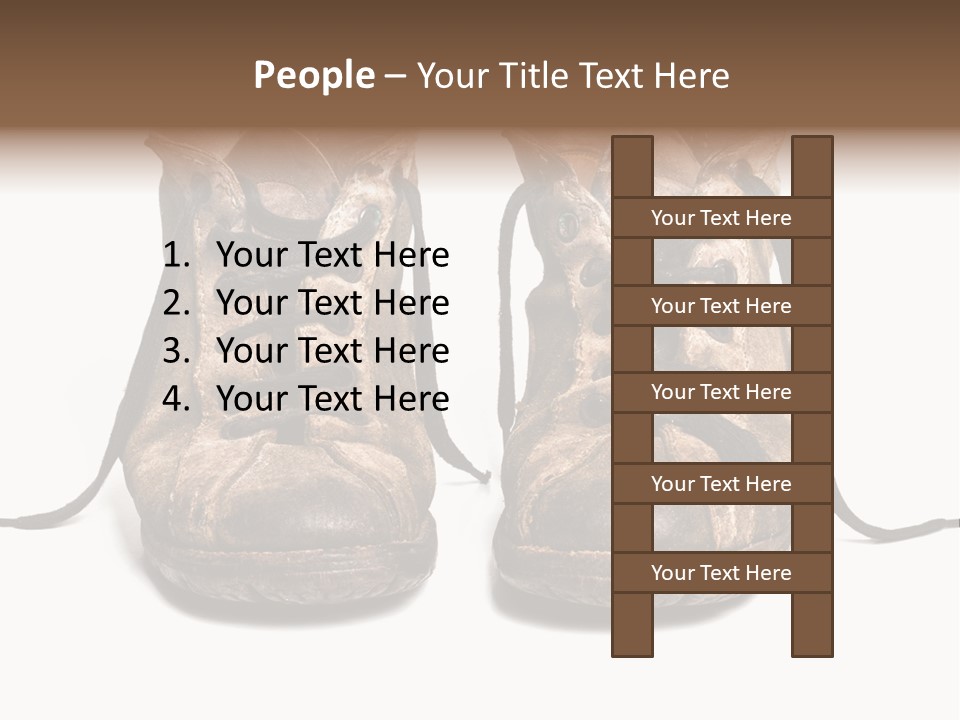 People – Your Title Text Here

1. Your Text Here
2. Your Text Here
3. Your Text Here
4. Your Text Here

Your Text Here

Your Text Here

Your Text Here

Your Text Here

Your Text Here